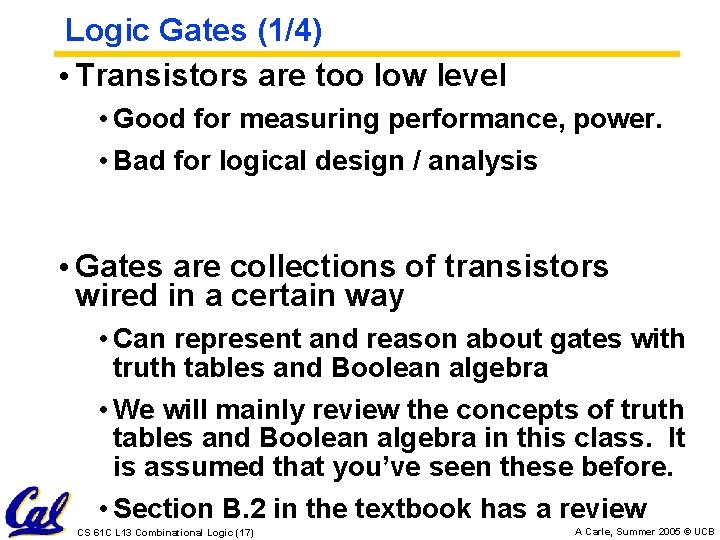 Logic Gates (1/4)

• Transistors are too low level

• Good for measuring performance, power.

• Bad for logical design / analysis

• Gates are collections of transistors wired in a certain way

• Can represent and reason about gates with truth tables and Boolean algebra

• We will mainly review the concepts of truth tables and Boolean algebra in this class. It is assumed that you've seen these before.

• Section B.2 in the textbook has a review

Cal

CS 61C L13 Combinational Logic (17)

A Carle, Summer 2005 © UCB